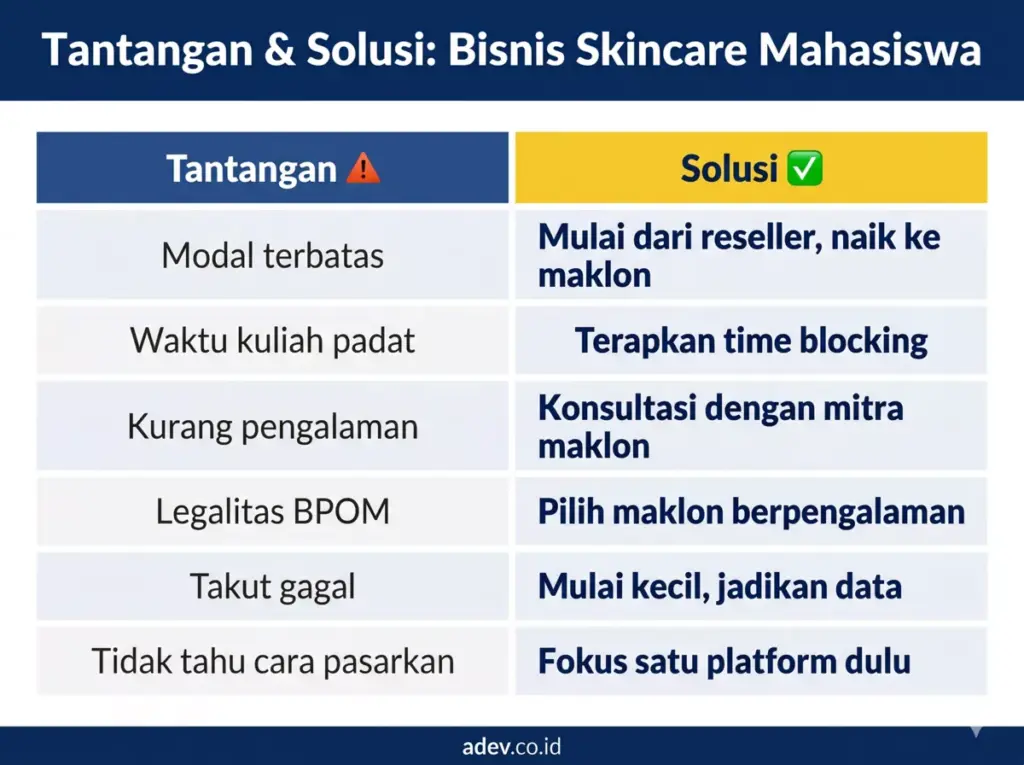 Tantangan & Solusi: Bisnis Skincare Mahasiswa

| Tantangan ⚠️ | Solusi ✅ |
|---|---|
| Modal terbatas | Mulai dari reseller, naik ke maklon |
| Waktu kuliah padat | Terapkan time blocking |
| Kurang pengalaman | Konsultasi dengan mitra maklon |
| Legalitas BPOM | Pilih maklon berpengalaman |
| Takut gagal | Mulai kecil, jadikan data |
| Tidak tahu cara pasarkan | Fokus satu platform dulu |

adev.co.id